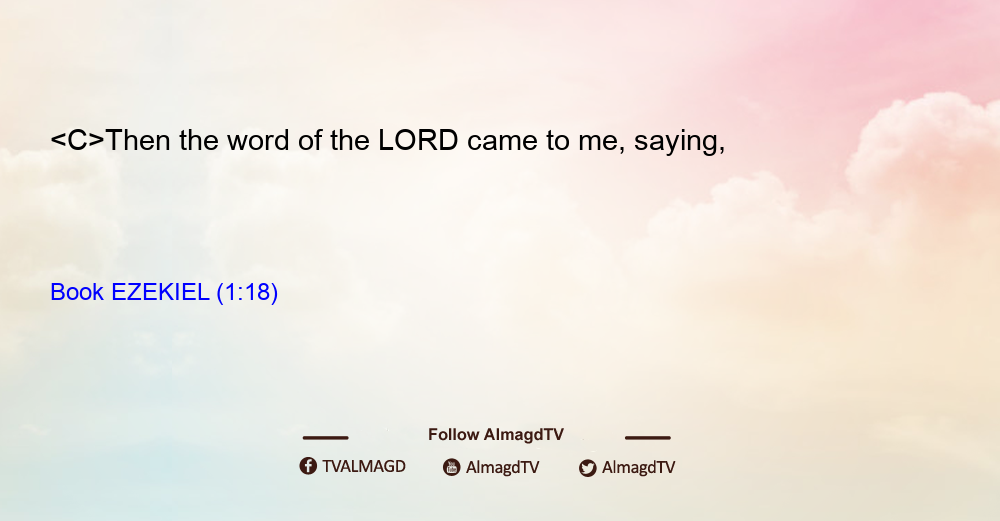 <C>Then the word of the LORD came to me, saying,

Book EZEKIEL (1:18)

Follow AlmagdTV

TVALMAGD AlmagdTV AlmagdTV